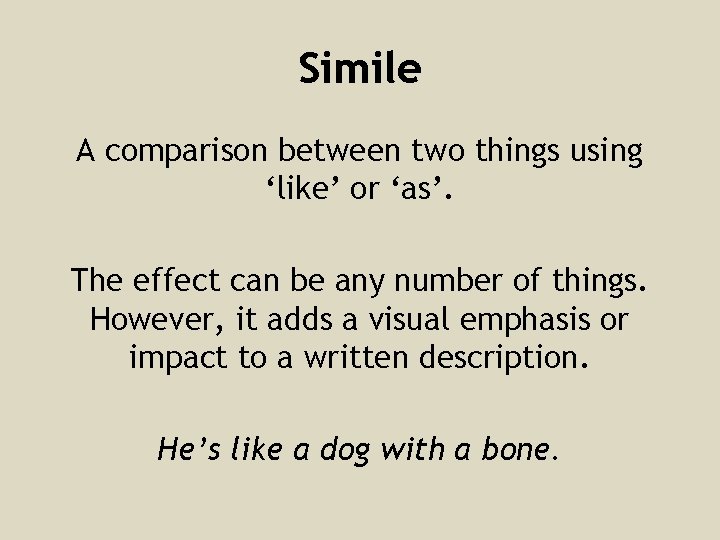 Simile

A comparison between two things using ‘like’ or ‘as’.

The effect can be any number of things. However, it adds a visual emphasis or impact to a written description.

He’s like a dog with a bone.